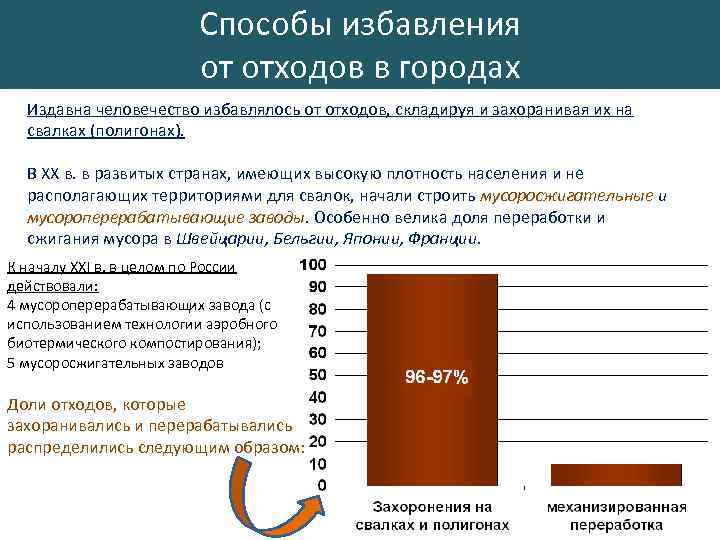 Способы избавления от отходов в городах

Издавна человечество избавлялось от отходов, складируя и захоранивая их на свалках (полигонах).

В XX в. в развитых странах, имеющих высокую плотность населения и не располагающих территориями для свалок, начали строить мусоросжигательные и мусороперерабатывающие заводы. Особенно велика доля переработки и сжигания мусора в Швейцарии, Бельгии, Японии, Франции.

К началу XXI в. в целом по России действовали:
4 мусороперерабатывающих завода (с использованием технологии аэробного биотермического компостирования);
5 мусоросжигательных заводов

Доли отходов, которые захоранивались и перерабатывались распределились следующим образом:

100
90
80
70
60
50
40
30
20
10
0

96-97%

Захоронения на свалках и полигонах

механизированная переработка